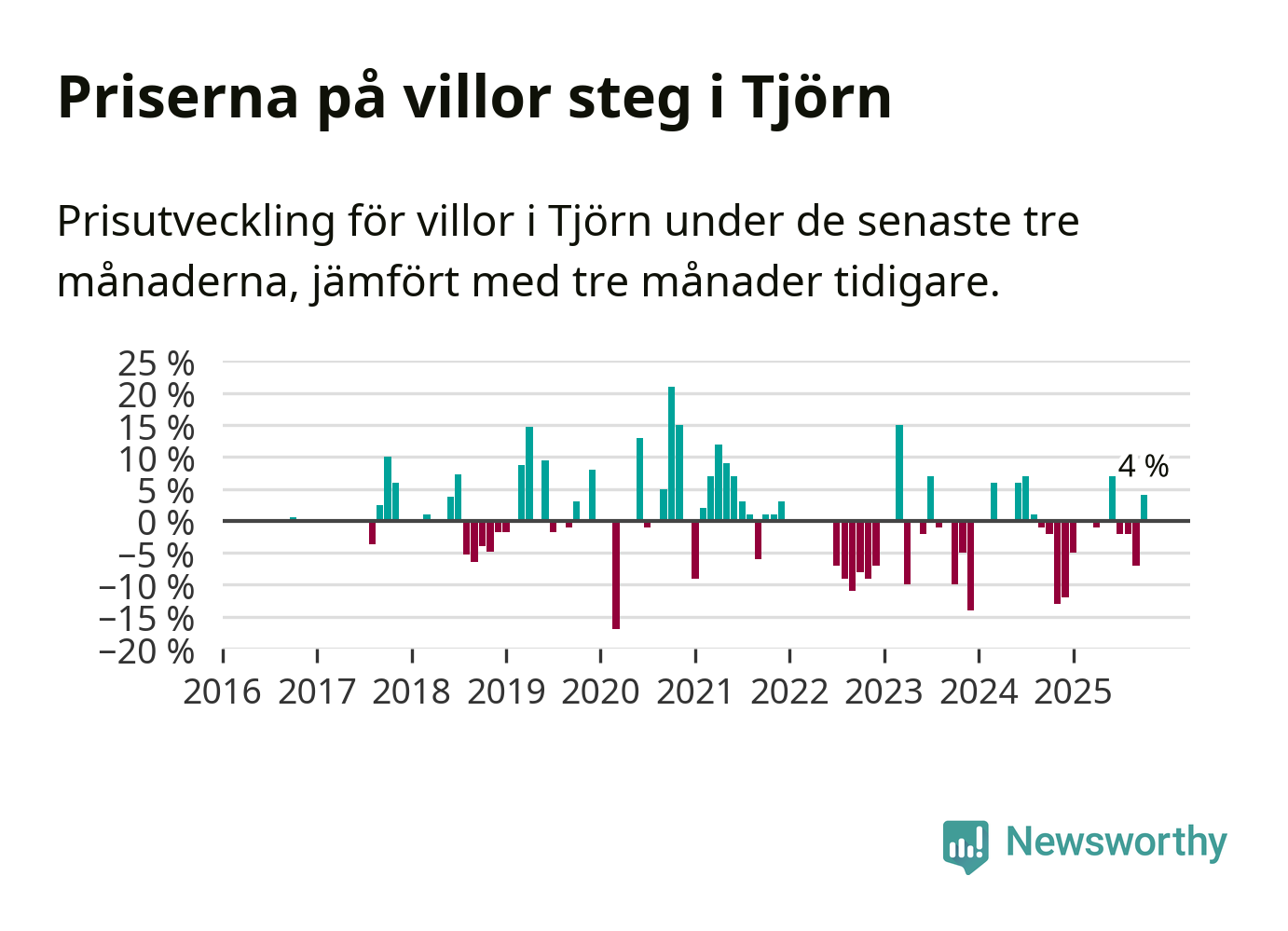 Priserna på villor steg i Tjörn

Prisutveckling för villor i Tjörn under de senaste tre månaderna, jämfört med tre månader tidigare.

25 %
20 %
15 %
10 %
5 %
0 %
−5 %
−10 %
−15 %
−20 %

4 %

2016 2017 2018 2019 2020 2021 2022 2023 2024 2025

Newsworthy